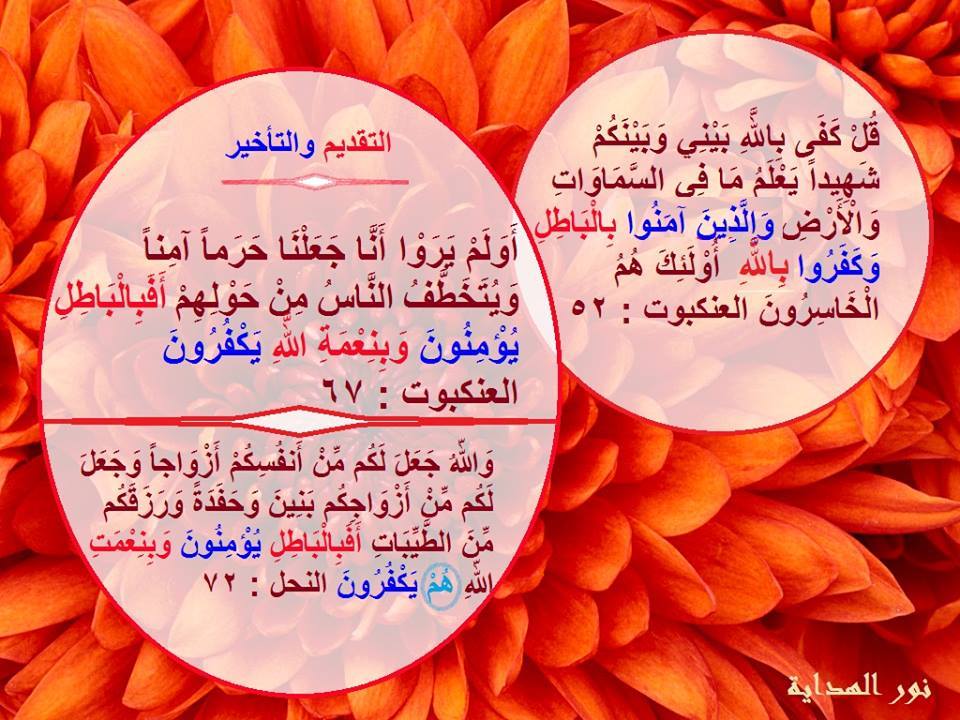 قُلْ كَفَى بِاللَّهِ بَيْنِي وَبَيْنَكُمْ شَهِيداً يَعْلَمُ مَا فِي السَّمَاوَاتِ وَالْأَرْضِ وَالَّذِينَ آمَنُوا بِالْبَاطِلِ وَكَفَرُوا بِاللَّهِ أُوْلَئِكَ هُمُ الْخَاسِرُونَ العنكبوت : ٥٢

التقديم والتأخير

أَوَلَمْ يَرَوْا أَنَّا جَعَلْنَا حَرَماً آمِناً وَيُتَخَطَّفُ النَّاسُ مِنْ حَوْلِهِمْ أَفَبِالْبَاطِلِ يُؤْمِنُونَ وَبِنِعْمَةِ اللَّهِ يَكْفُرُونَ العنكبوت : ٦٧

وَاللَّهُ جَعَلَ لَكُم مِّنْ أَنفُسِكُمْ أَزْوَاجاً وَجَعَلَ لَكُم مِّنْ أَزْوَاجِكُم بَنِينَ وَحَفَدَةً وَرَزَقَكُم مِّنَ الطَّيِّبَاتِ أَفَبِالْبَاطِلِ يُؤْمِنُونَ وَبِنِعْمَتِ اللَّهِ هُمْ يَكْفُرُونَ النحل : ٧٢

نور الهداية